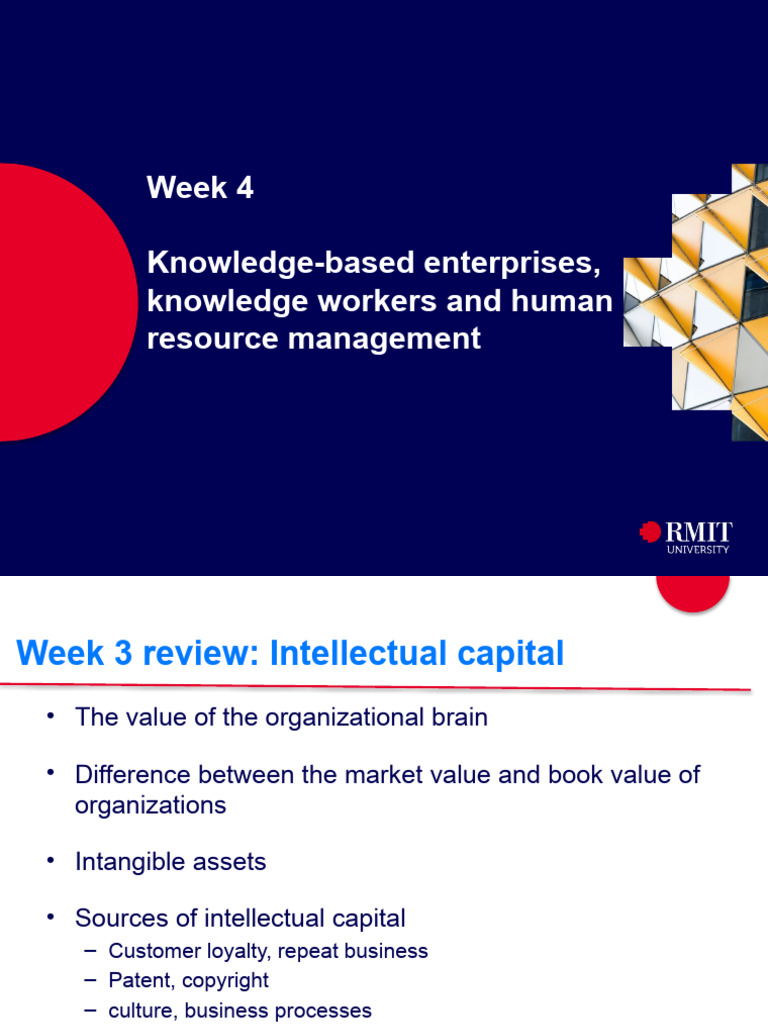 Week 4

Knowledge-based enterprises, knowledge workers and human resource management

RMIT
UNIVERSITY

Week 3 review: Intellectual capital

• The value of the organizational brain

• Difference between the market value and book value of organizations

• Intangible assets

• Sources of intellectual capital
– Customer loyalty, repeat business
– Patent, copyright
– culture, business processes